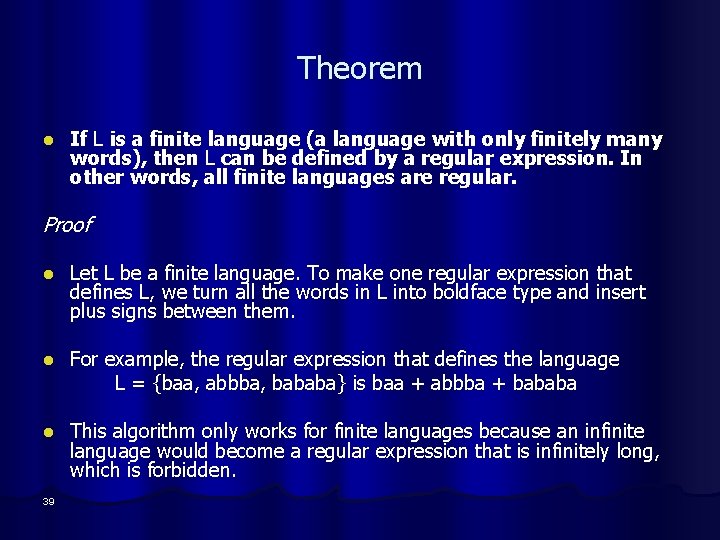 Theorem

If L is a finite language (a language with only finitely many words), then L can be defined by a regular expression. In other words, all finite languages are regular.

Proof

Let L be a finite language. To make one regular expression that defines L, we turn all the words in L into boldface type and insert plus signs between them.

For example, the regular expression that defines the language
L = {baa, abbba, bababa} is baa + abbba + bababa

This algorithm only works for finite languages because an infinite language would become a regular expression that is infinitely long, which is forbidden.

39